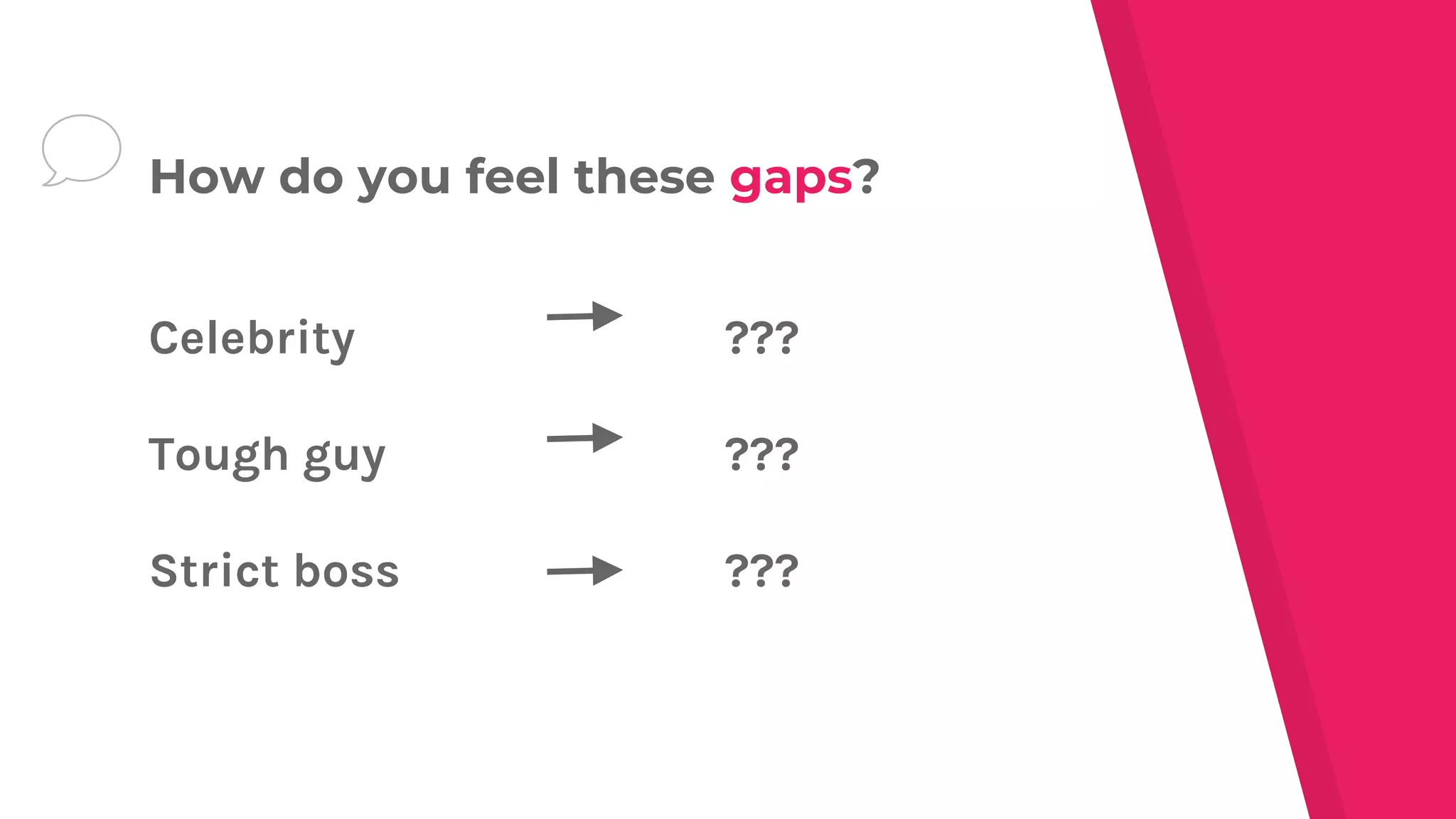 How do you feel these gaps?

Celebrity → ???

Tough guy → ???

Strict boss → ???